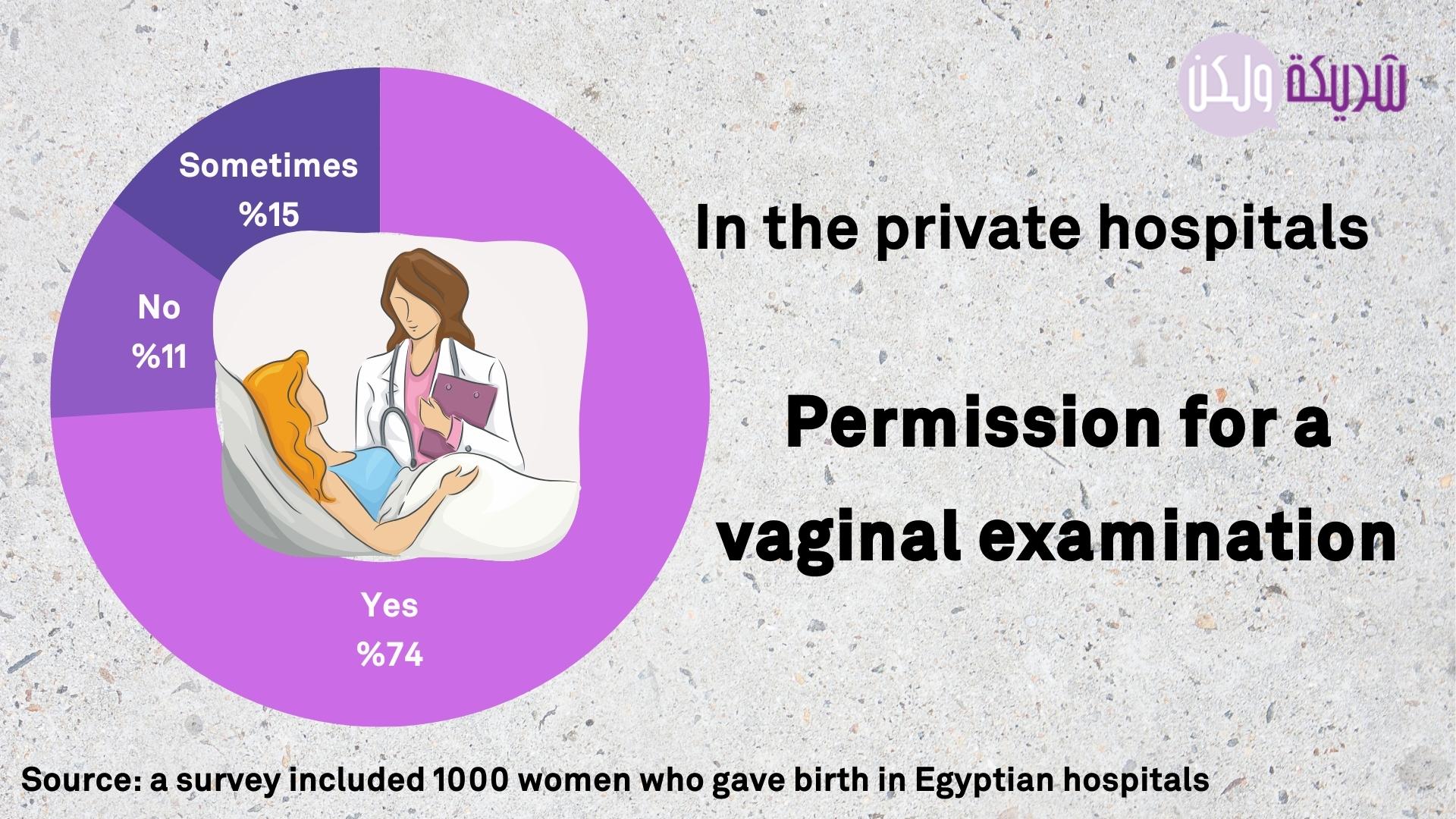 شريكة ولكن

Sometimes
%15

No
%11

Yes
%74

In the private hospitals

Permission for a vaginal examination

Source: a survey included 1000 women who gave birth in Egyptian hospitals